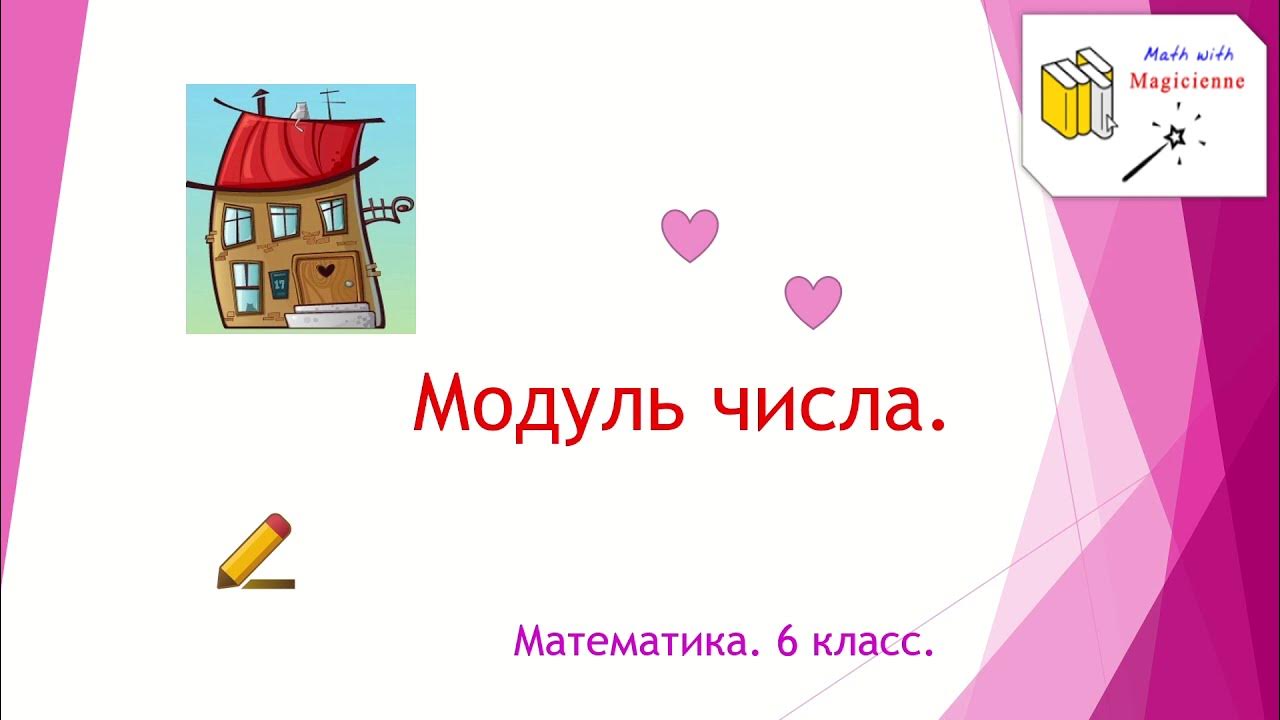 Math with
Magicienne

17

Модуль числа.

Математика. 6 класс.